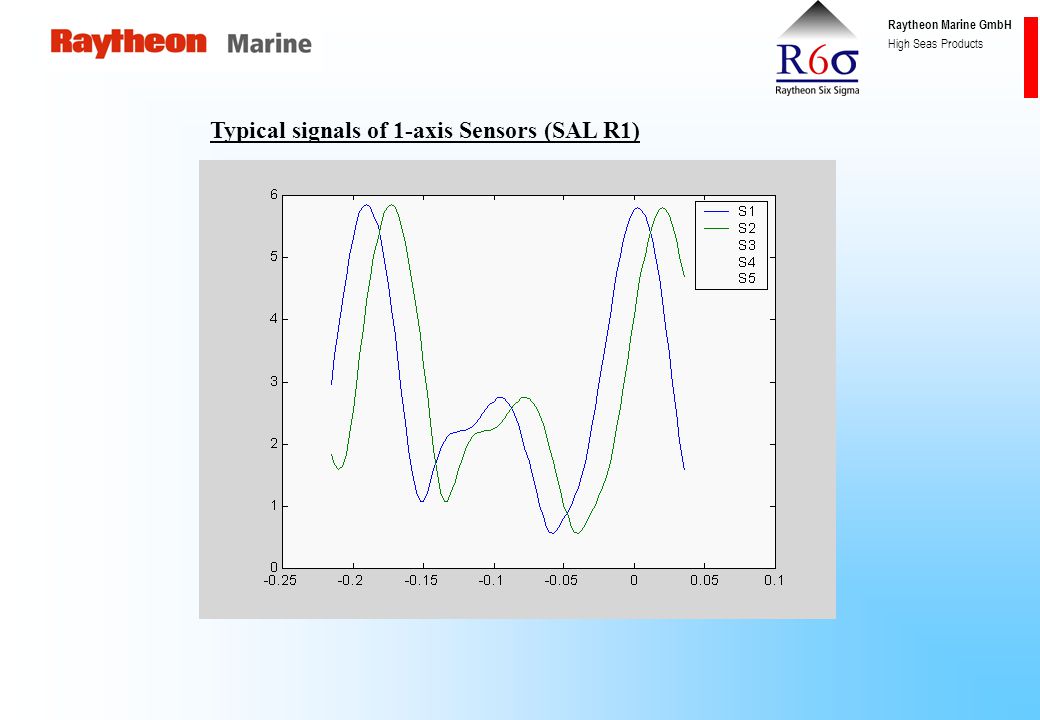 Raytheon Marine

R6σ
Raytheon Six Sigma

Raytheon Marine GmbH
High Seas Products

Typical signals of 1-axis Sensors (SAL R1)

6
5
4
3
2
1
0
-0.25 -0.2 -0.15 -0.1 -0.05 0 0.05 0.1

S1
S2
S3
S4
S5